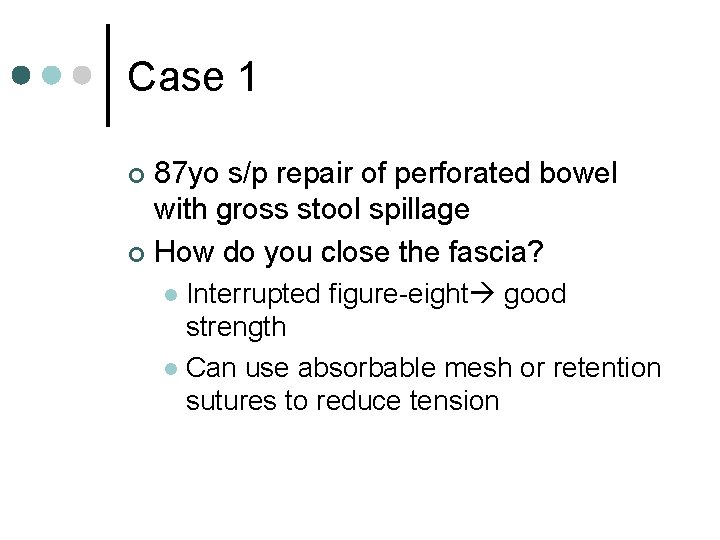 Case 1

87yo s/p repair of perforated bowel with gross stool spillage

How do you close the fascia?

Interrupted figure-eight→ good strength

Can use absorbable mesh or retention sutures to reduce tension